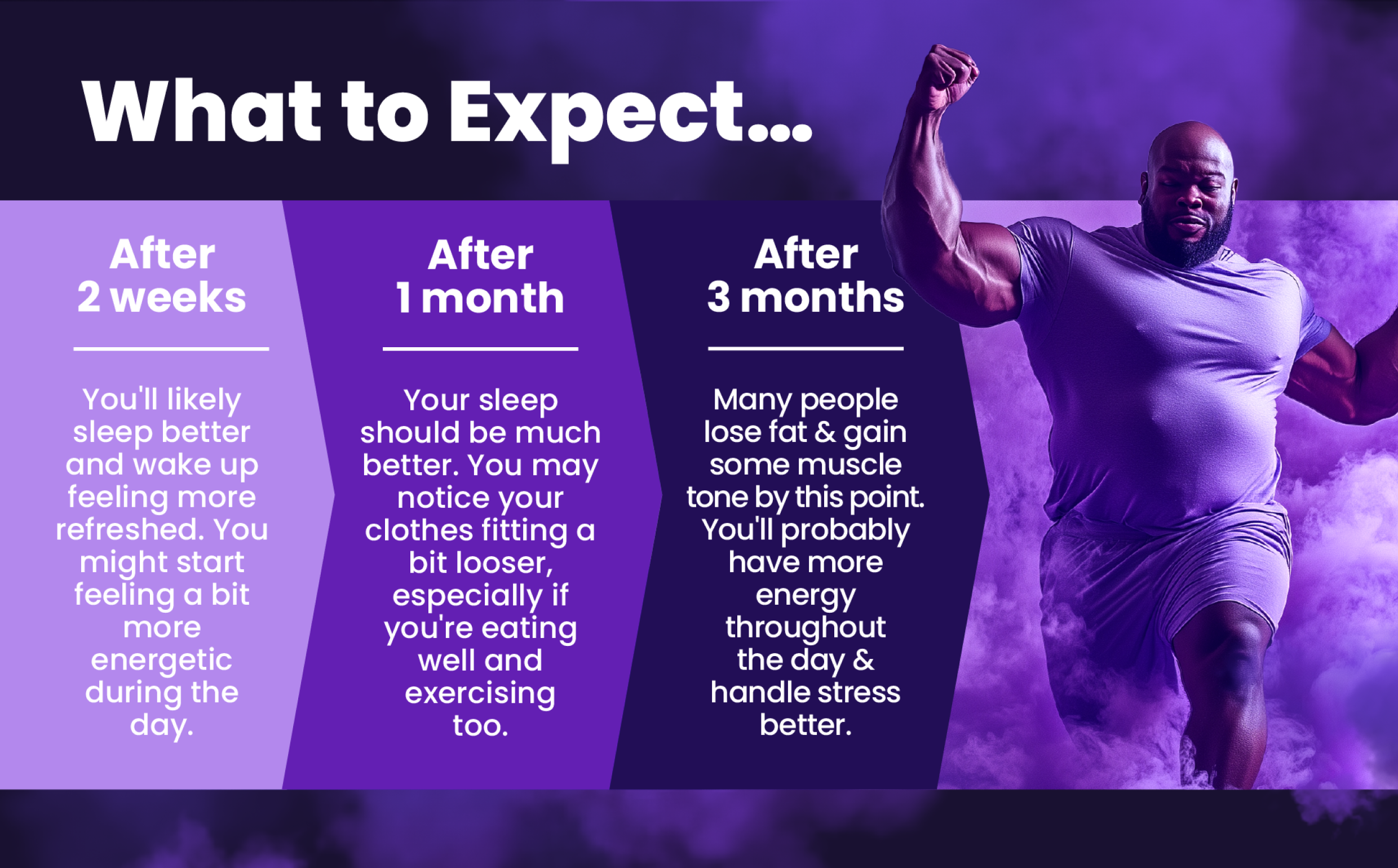 What to Expect...

After 2 weeks

You'll likely sleep better and wake up feeling more refreshed. You might start feeling a bit more energetic during the day.

After 1 month

Your sleep should be much better. You may notice your clothes fitting a bit looser, especially if you're eating well and exercising too.

After 3 months

Many people lose fat & gain some muscle tone by this point. You'll probably have more energy throughout the day & handle stress better.